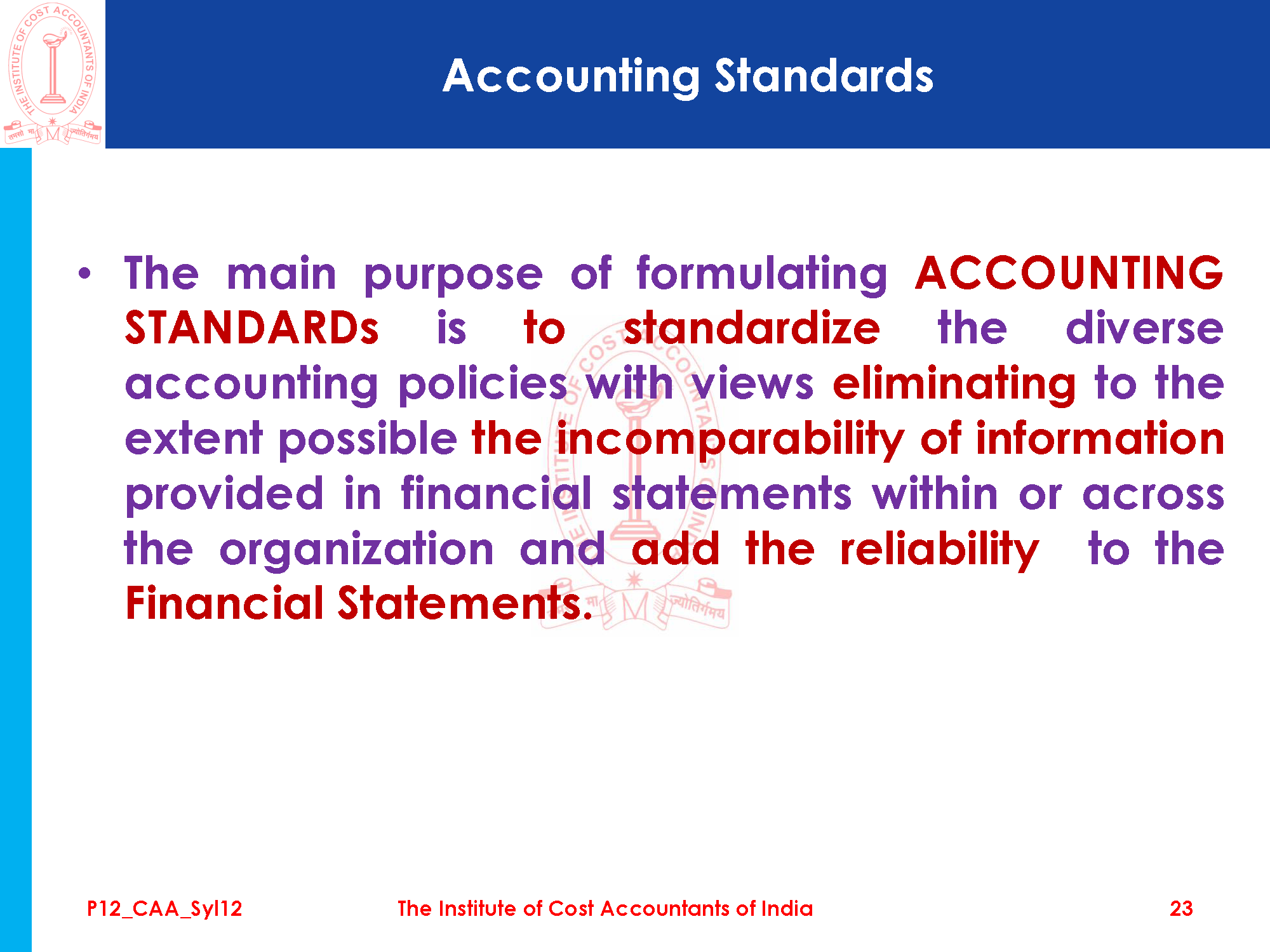 THE INSTITUTE OF COST ACCOUNTANTS OF INDIA
तमसो मा ज्योतिर्गमय

Accounting Standards

• The main purpose of formulating ACCOUNTING STANDARDs is to standardize the diverse accounting policies with views eliminating to the extent possible the incomparability of information provided in financial statements within or across the organization and add the reliability to the Financial Statements.

P12_CAA_Syl12 The Institute of Cost Accountants of India 23